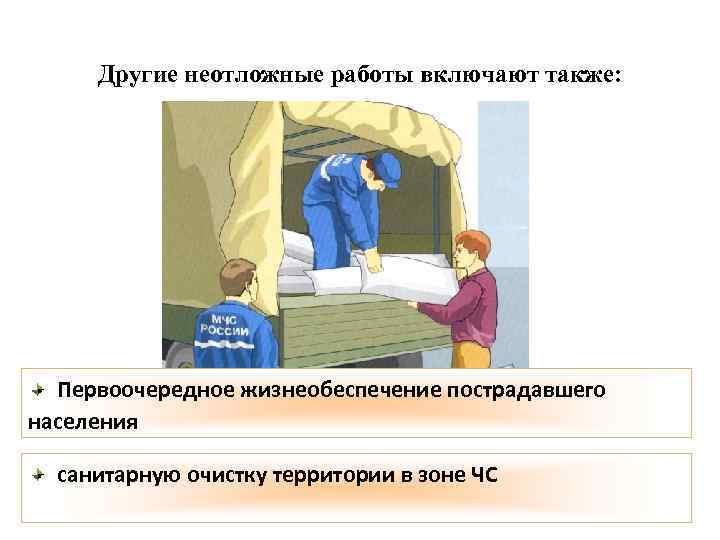 Другие неотложные работы включают также:

МЧС РОССИИ

Первоочередное жизнеобеспечение пострадавшего населения

санитарную очистку территории в зоне ЧС